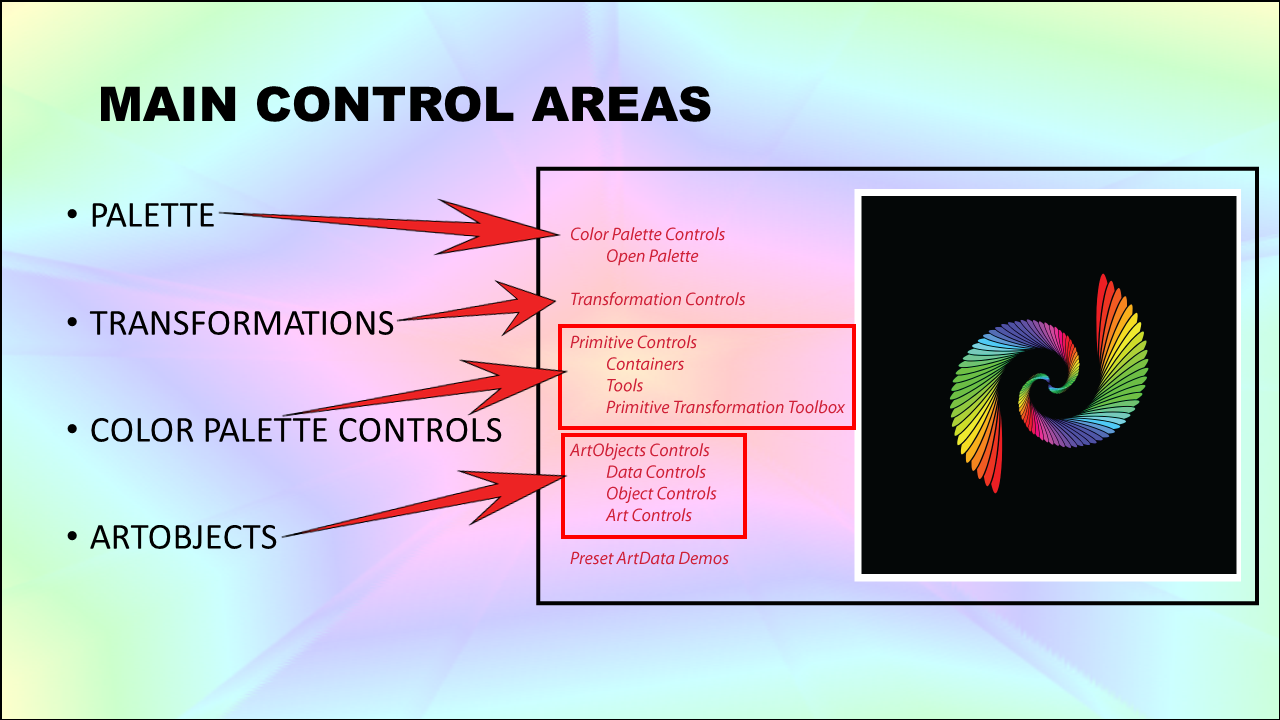 MAIN CONTROL AREAS

• PALETTE

• TRANSFORMATIONS

• COLOR PALETTE CONTROLS

• ARTOBJECTS

Color Palette Controls
Open Palette

Transformation Controls

Primitive Controls
Containers
Tools
Primitive Transformation Toolbox

ArtObjects Controls
Data Controls
Object Controls
Art Controls

Preset ArtData Demos